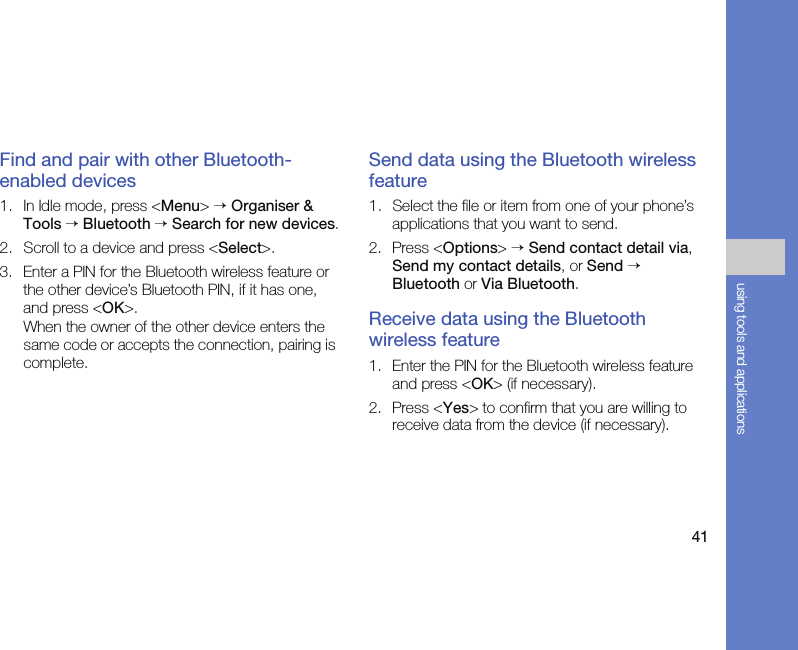 Find and pair with other Bluetooth-enabled devices

1. In Idle mode, press <Menu> → Organiser & Tools → Bluetooth → Search for new devices.

2. Scroll to a device and press <Select>.

3. Enter a PIN for the Bluetooth wireless feature or the other device's Bluetooth PIN, if it has one, and press <OK>.
When the owner of the other device enters the same code or accepts the connection, pairing is complete.

Send data using the Bluetooth wireless feature

1. Select the file or item from one of your phone's applications that you want to send.

2. Press <Options> → Send contact detail via, Send my contact details, or Send → Bluetooth or Via Bluetooth.

Receive data using the Bluetooth wireless feature

1. Enter the PIN for the Bluetooth wireless feature and press <OK> (if necessary).

2. Press <Yes> to confirm that you are willing to receive data from the device (if necessary).

using tools and applications

41